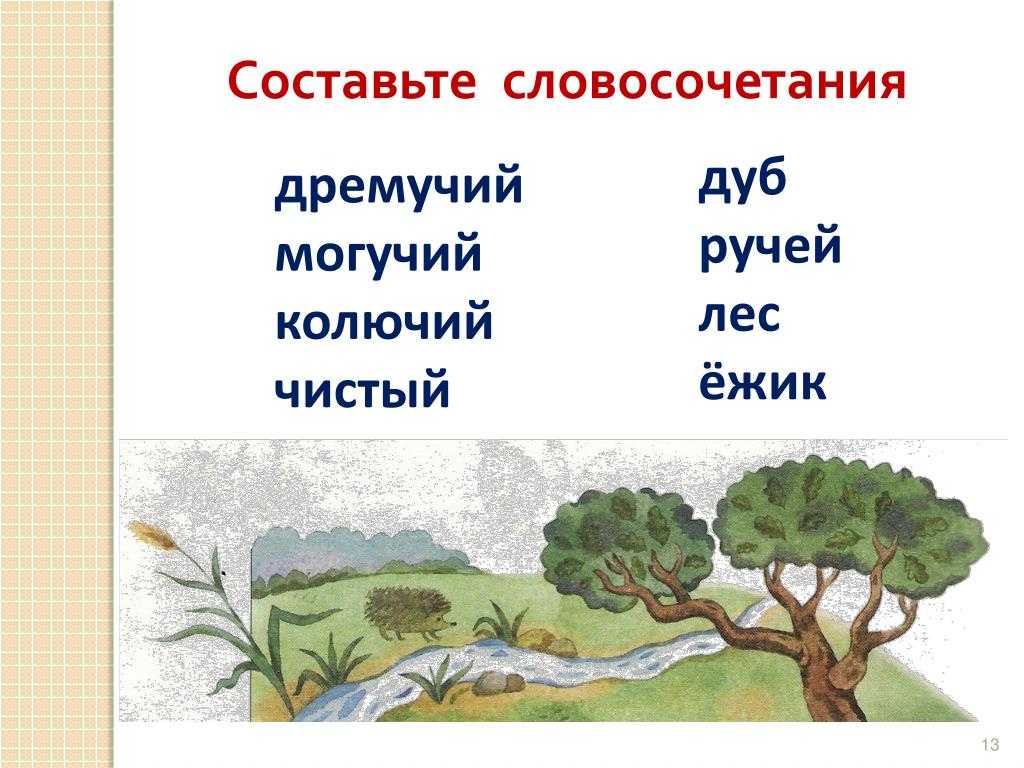 Составьте словосочетания

дремучий
могучий
колючий
чистый

дуб
ручей
лес
ёжик

13